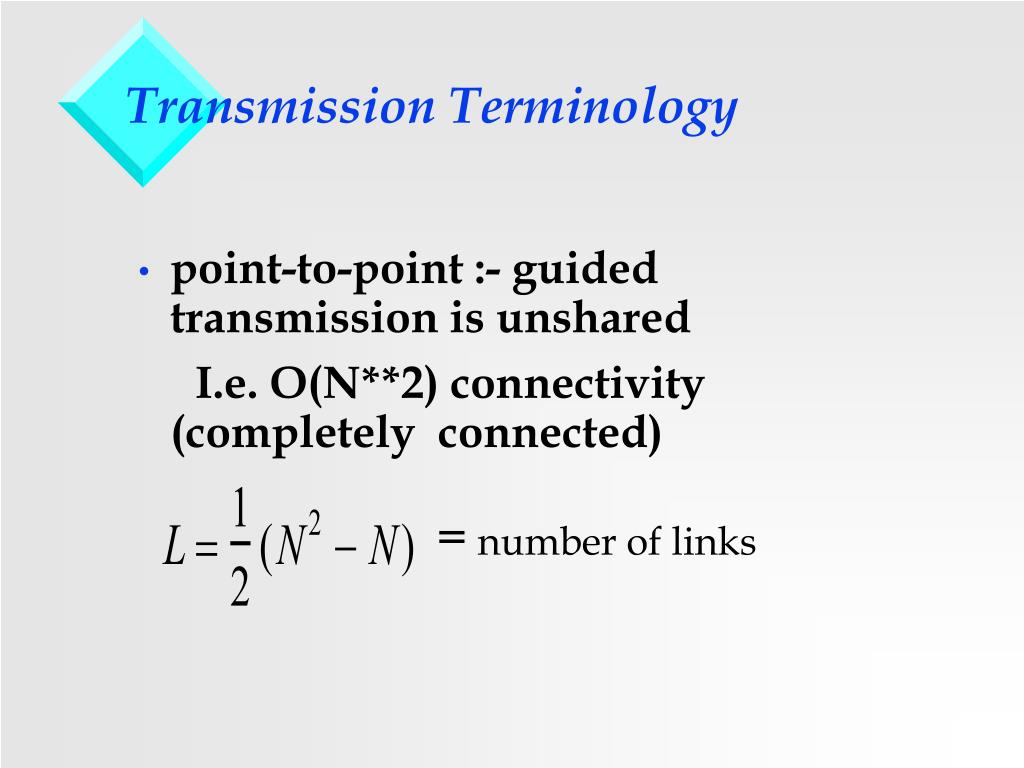 Transmission Terminology

• point-to-point :- guided transmission is unshared

I.e. O(N**2) connectivity (completely connected)

$L = \frac{1}{2}(N^2 - N)$ = number of links